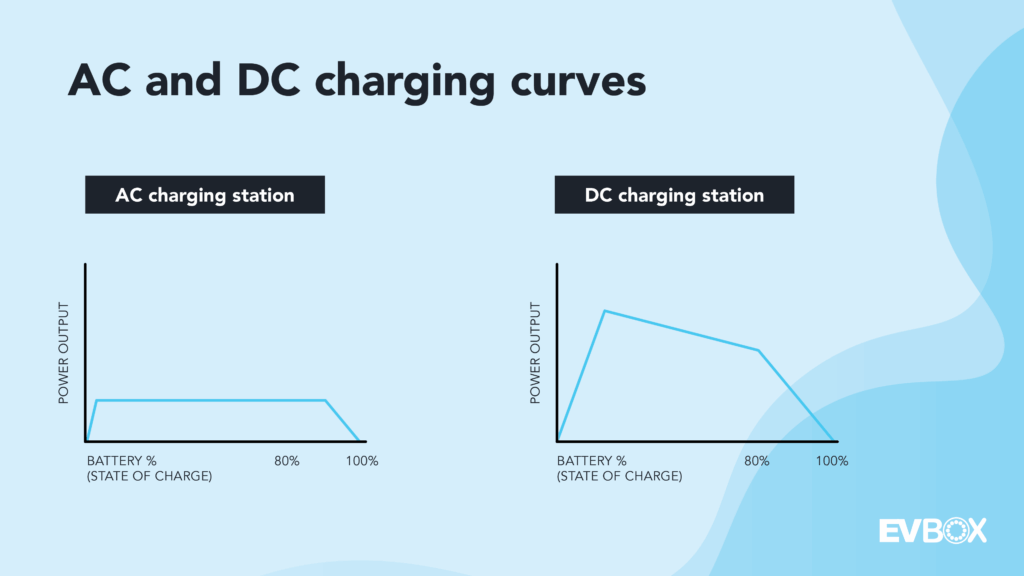 AC and DC charging curves

AC charging station

POWER OUTPUT

BATTERY %
(STATE OF CHARGE)

80%

100%

DC charging station

POWER OUTPUT

BATTERY %
(STATE OF CHARGE)

80%

100%

EVBOX